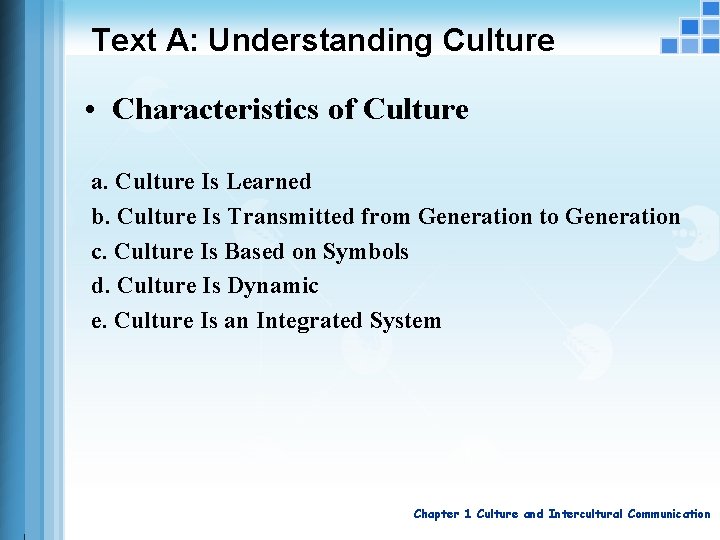 Text A: Understanding Culture

• Characteristics of Culture

a. Culture Is Learned
b. Culture Is Transmitted from Generation to Generation
c. Culture Is Based on Symbols
d. Culture Is Dynamic
e. Culture Is an Integrated System

Chapter 1 Culture and Intercultural Communication